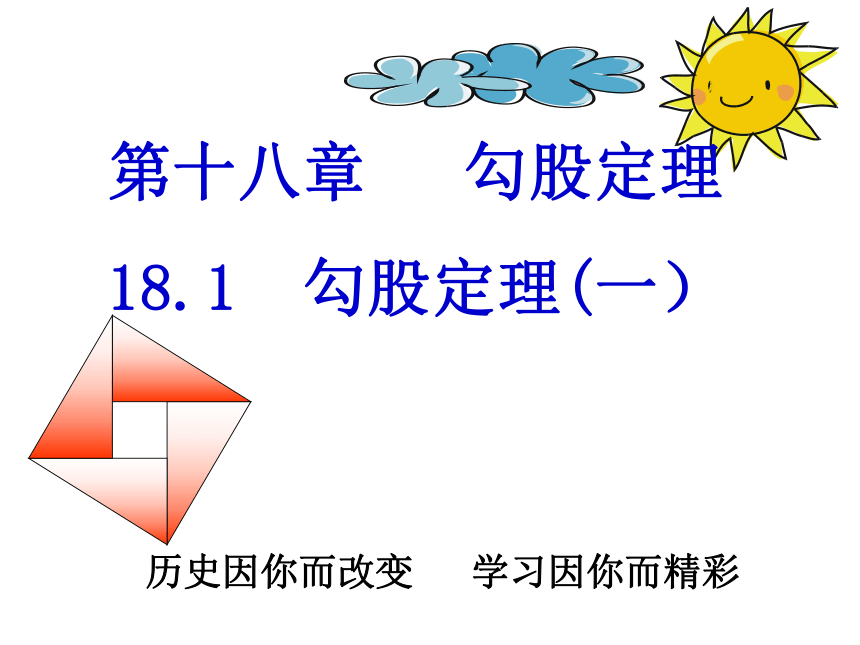 第十八章　　勾股定理

18.1　勾股定理(一）

历史因你而改变　　学习因你而精彩